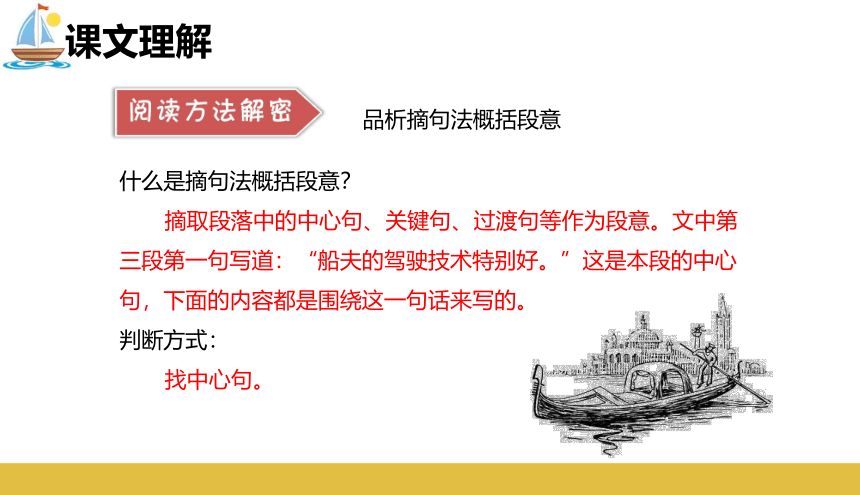 课文理解

阅读方法解密

品析摘句法概括段意

什么是摘句法概括段意?

摘取段落中的中心句、关键句、过渡句等作为段意。文中第三段第一句写道:“船夫的驾驶技术特别好。”这是本段的中心句,下面的内容都是围绕这一句话来写的。

判断方式:

找中心句。